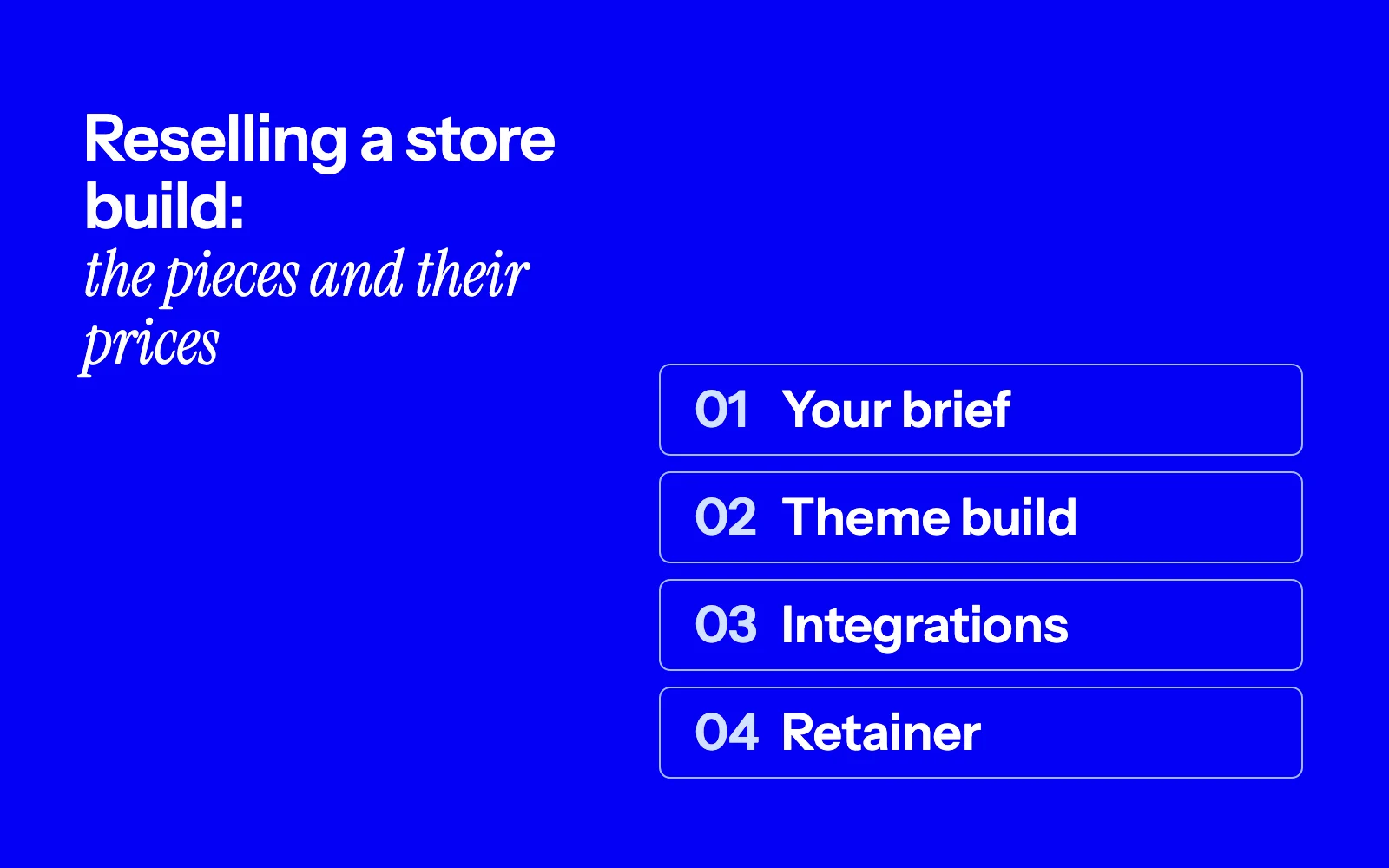 Reselling a store build:
the pieces and their prices

01 Your brief

02 Theme build

03 Integrations

04 Retainer